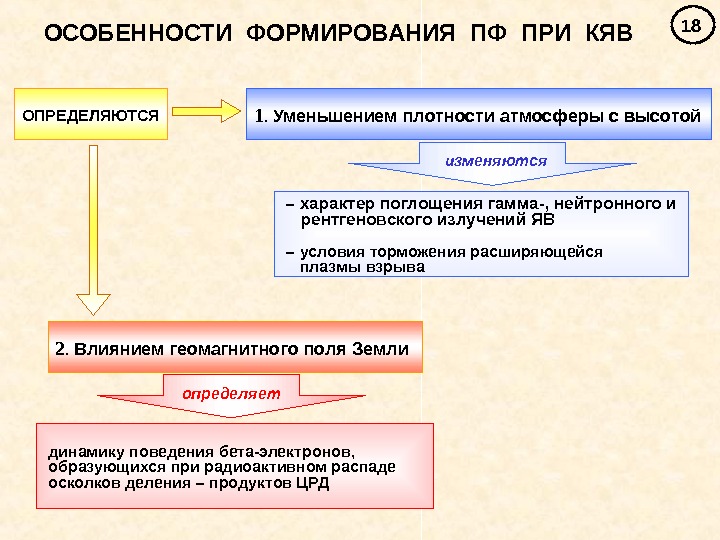 ОСОБЕННОСТИ ФОРМИРОВАНИЯ ПФ ПРИ КЯВ

18

ОПРЕДЕЛЯЮТСЯ

1. Уменьшением плотности атмосферы с высотой

изменяются

– характер поглощения гамма-, нейтронного и рентгеновского излучений ЯВ

– условия торможения расширяющейся плазмы взрыва

2. Влиянием геомагнитного поля Земли

определяет

динамику поведения бета-электронов, образующихся при радиоактивном распаде осколков деления – продуктов ЦРД